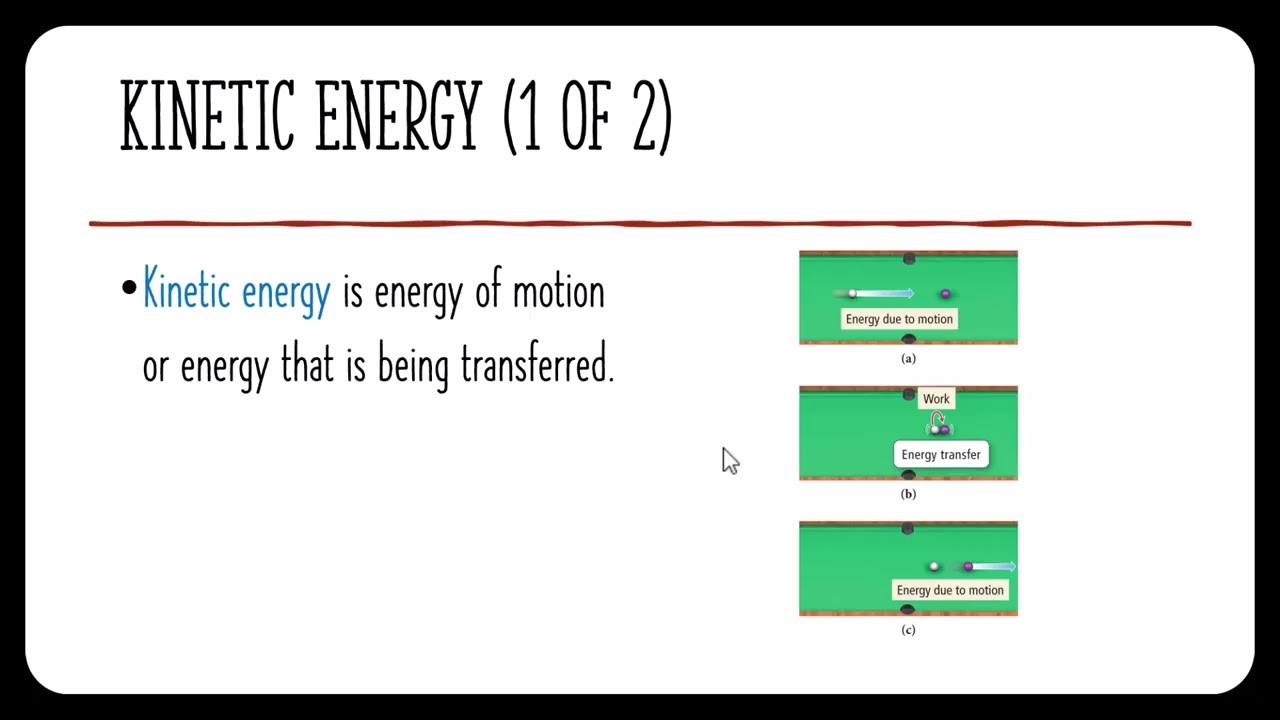 KINETIC ENERGY (1 OF 2)

• Kinetic energy is energy of motion or energy that is being transferred.

Energy due to motion
(a)

Work
Energy transfer
(b)

Energy due to motion
(c)